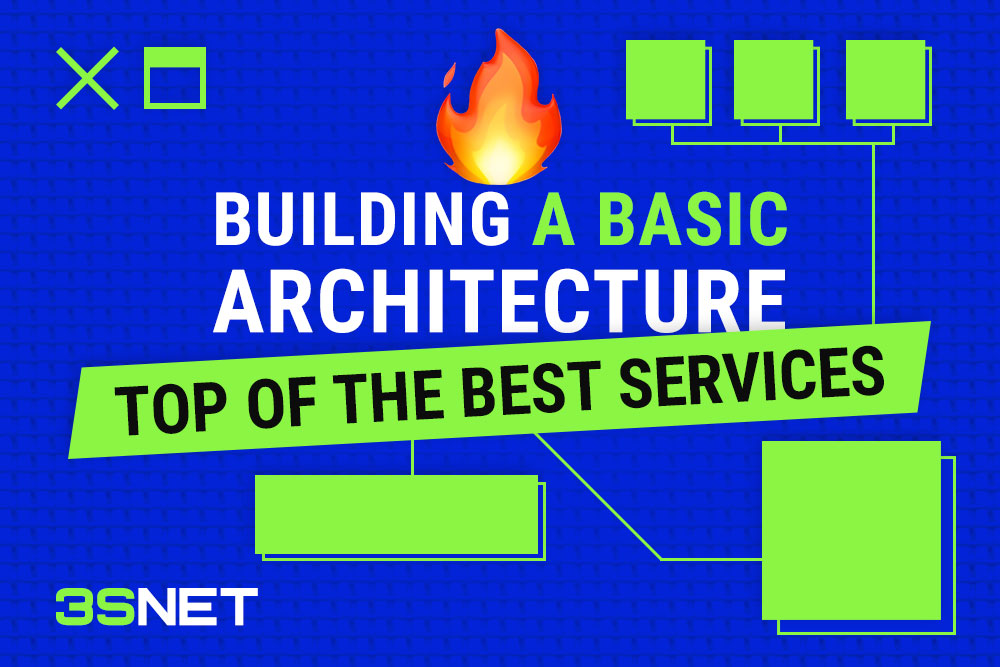 BUILDING A BASIC ARCHITECTURE

TOP OF THE BEST SERVICES

3SNET